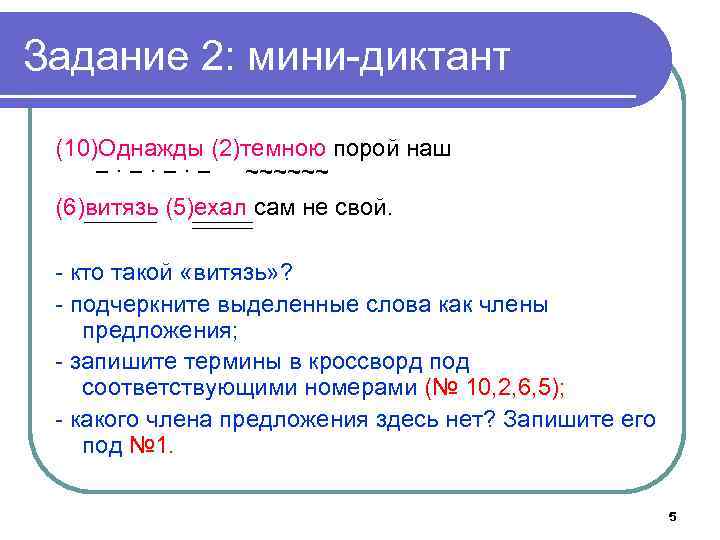 Задание 2: мини-диктант

(10)Однажды (2)темною порой наш (6)витязь (5)ехал сам не свой.

- кто такой «витязь»?

- подчеркните выделенные слова как члены предложения;

- запишите термины в кроссворд под соответствующими номерами (№ 10,2,6,5);

- какого члена предложения здесь нет? Запишите его под №1.

5